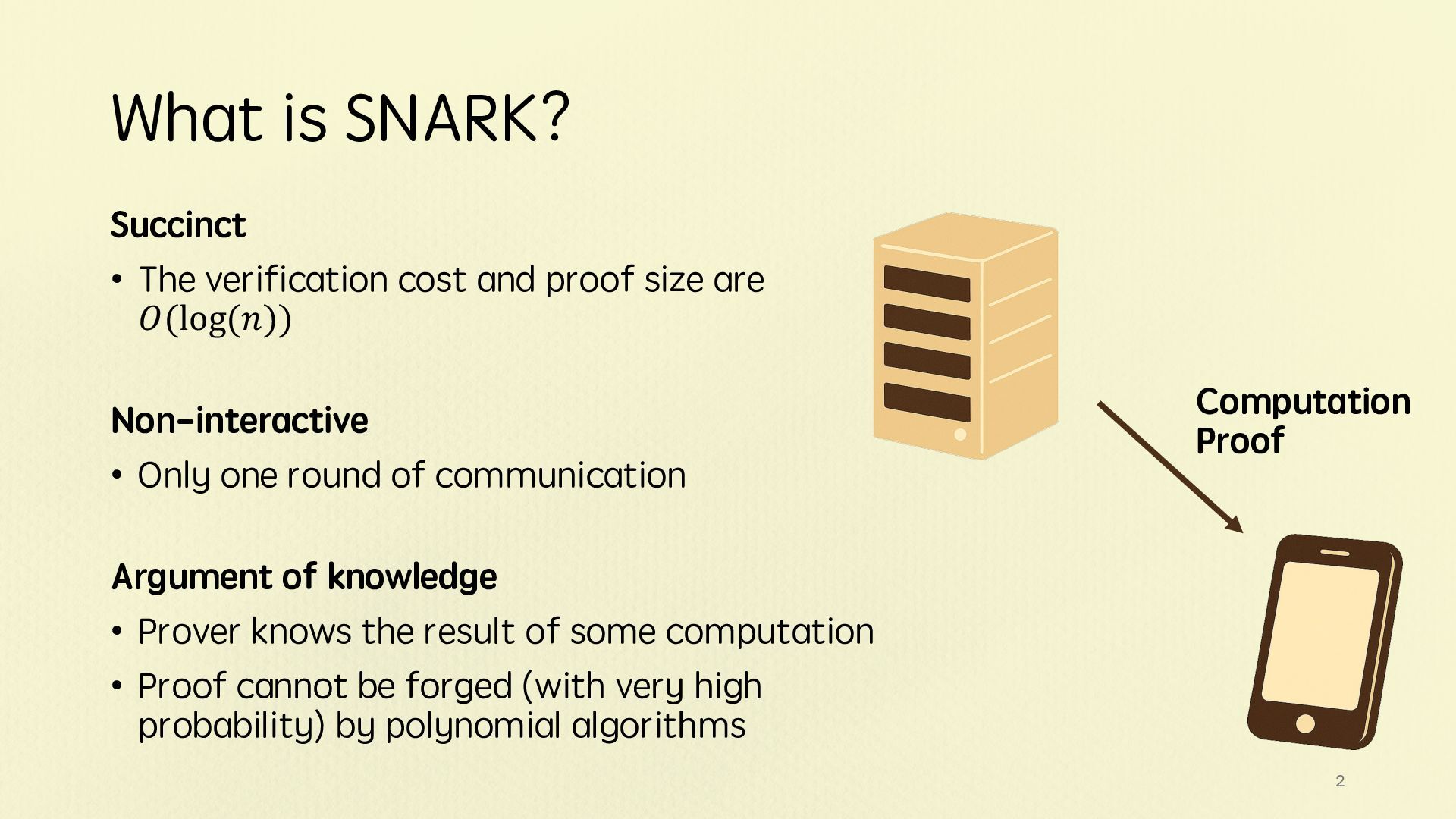 What is SNARK?

Succinct

• The verification cost and proof size are $O(\log(n))$

Non-interactive

• Only one round of communication

Argument of knowledge

• Prover knows the result of some computation
• Proof cannot be forged (with very high probability) by polynomial algorithms

Computation Proof

2